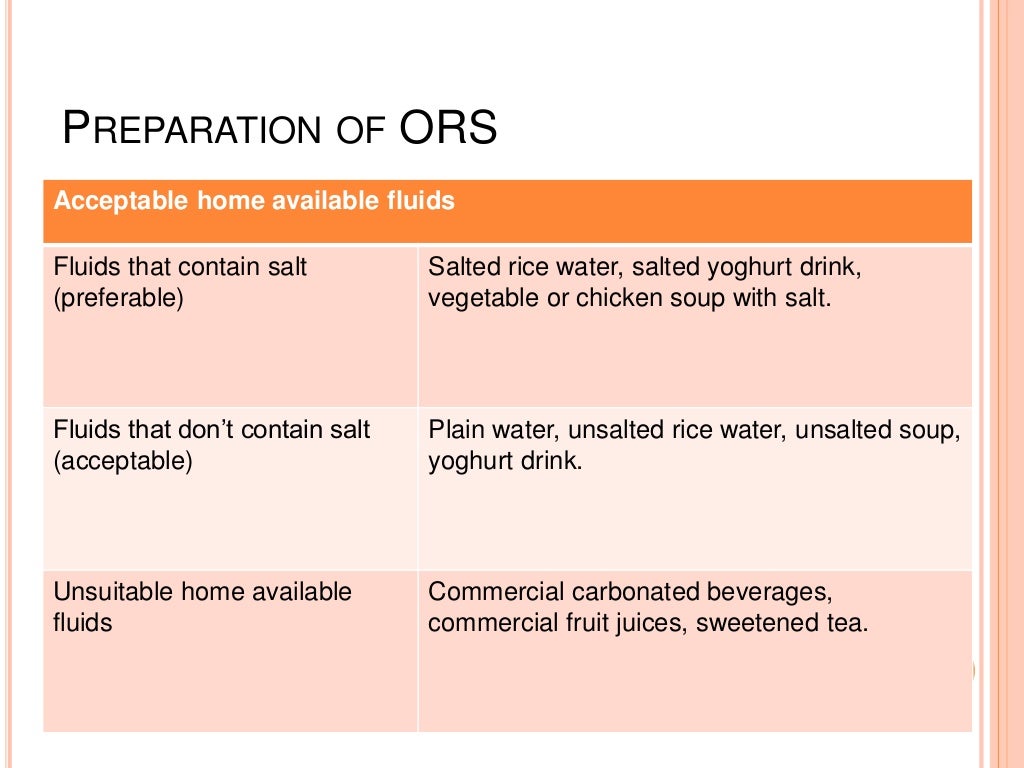 PREPARATION OF ORS

| Acceptable home available fluids | |
|---|---|
| Fluids that contain salt (preferable) | Salted rice water, salted yoghurt drink, vegetable or chicken soup with salt. |
| Fluids that don't contain salt (acceptable) | Plain water, unsalted rice water, unsalted soup, yoghurt drink. |
| Unsuitable home available fluids | Commercial carbonated beverages, commercial fruit juices, sweetened tea. |